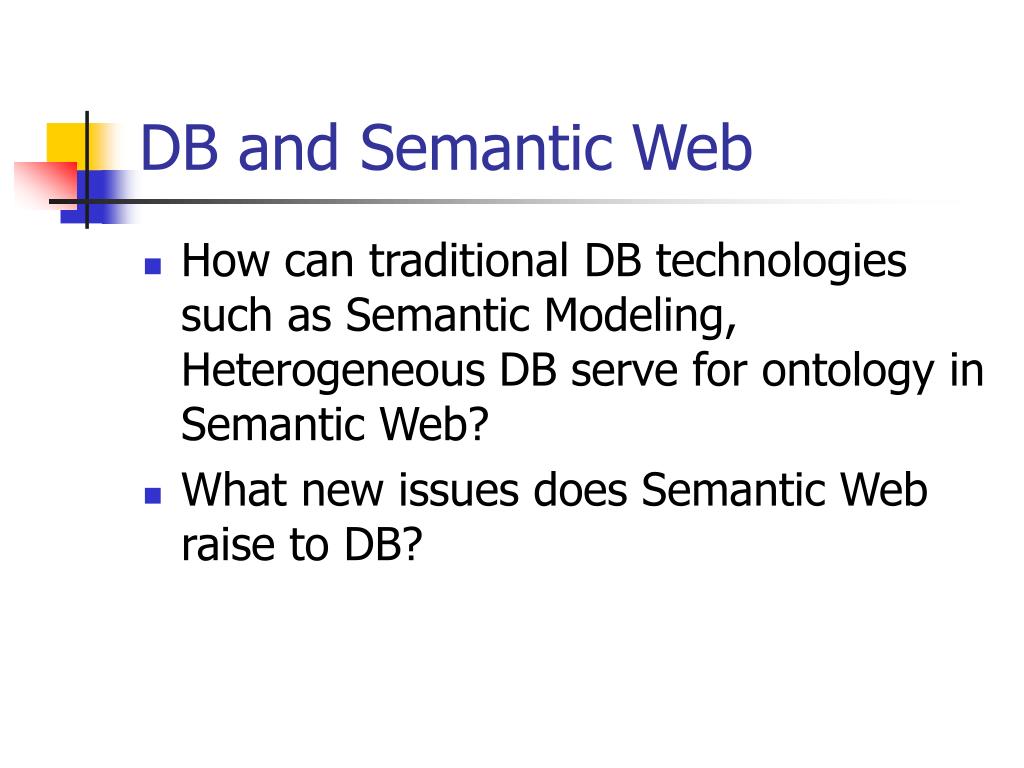 DB and Semantic Web

- How can traditional DB technologies such as Semantic Modeling, Heterogeneous DB serve for ontology in Semantic Web?
- What new issues does Semantic Web raise to DB?